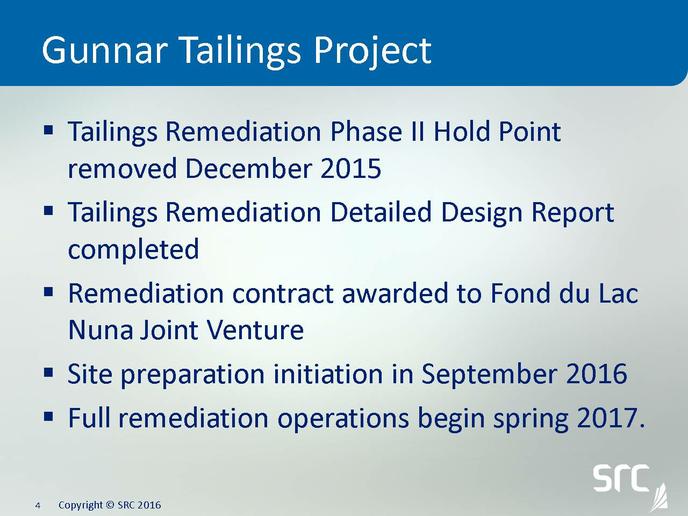 Gunnar Tailings Project

▪ Tailings Remediation Phase II Hold Point removed December 2015

▪ Tailings Remediation Detailed Design Report completed

▪ Remediation contract awarded to Fond du Lac Nuna Joint Venture

▪ Site preparation initiation in September 2016

▪ Full remediation operations begin spring 2017.

src

4 Copyright © SRC 2016